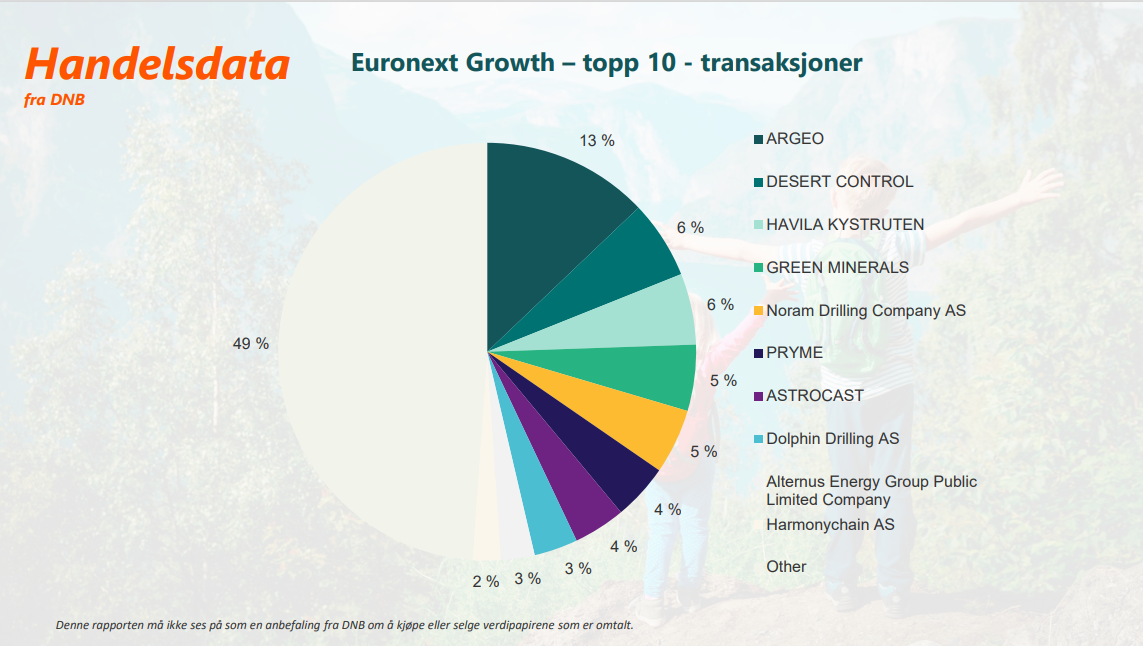 Handelsdata
fra DNB

Euronext Growth – topp 10 - transaksjoner

13 %
6 %
6 %
5 %
5 %
4 %
4 %
3 %
3 %
2 %
49 %

ARGEO
DESERT CONTROL
HAVILA KYSTRUTEN
GREEN MINERALS
Noram Drilling Company AS
PRYME
ASTROCAST
Dolphin Drilling AS
Alternus Energy Group Public Limited Company
Harmonychain AS
Other

Denne rapporten må ikke ses på som en anbefaling fra DNB om å kjøpe eller selge verdipapirene som er omtalt.